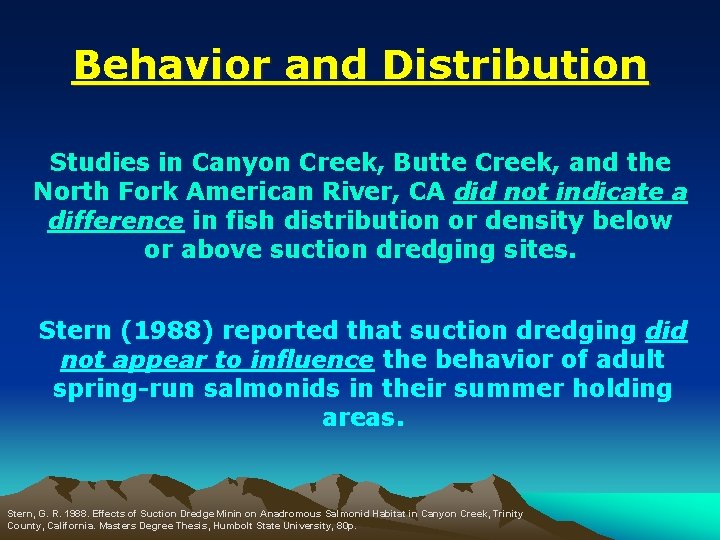 Behavior and Distribution

Studies in Canyon Creek, Butte Creek, and the North Fork American River, CA did not indicate a difference in fish distribution or density below or above suction dredging sites.

Stern (1988) reported that suction dredging did not appear to influence the behavior of adult spring-run salmonids in their summer holding areas.

Stern, G. R. 1988. Effects of Suction Dredge Minin on Anadromous Salmonid Habitat in Canyon Creek, Trinity County, California. Masters Degree Thesis, Humbolt State University, 80p.